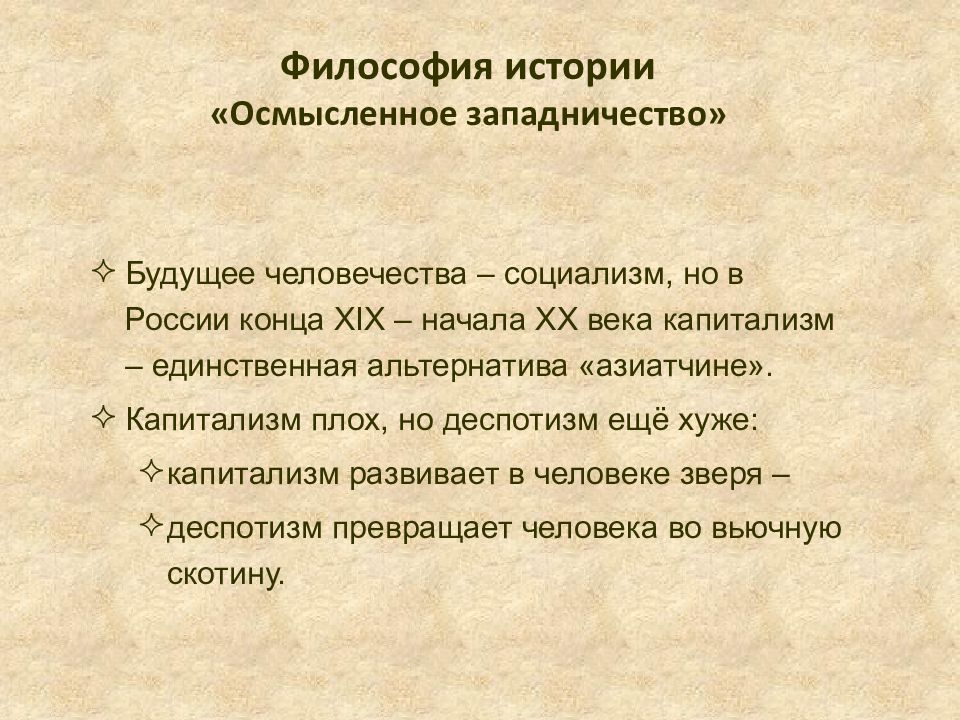 Философия истории
«Осмысленное западничество»

✧ Будущее человечества – социализм, но в России конца XIX – начала XX века капитализм – единственная альтернатива «азиатчине».

✧ Капитализм плох, но деспотизм ещё хуже:

✧ капитализм развивает в человеке зверя –

✧ деспотизм превращает человека во вьючную скотину.